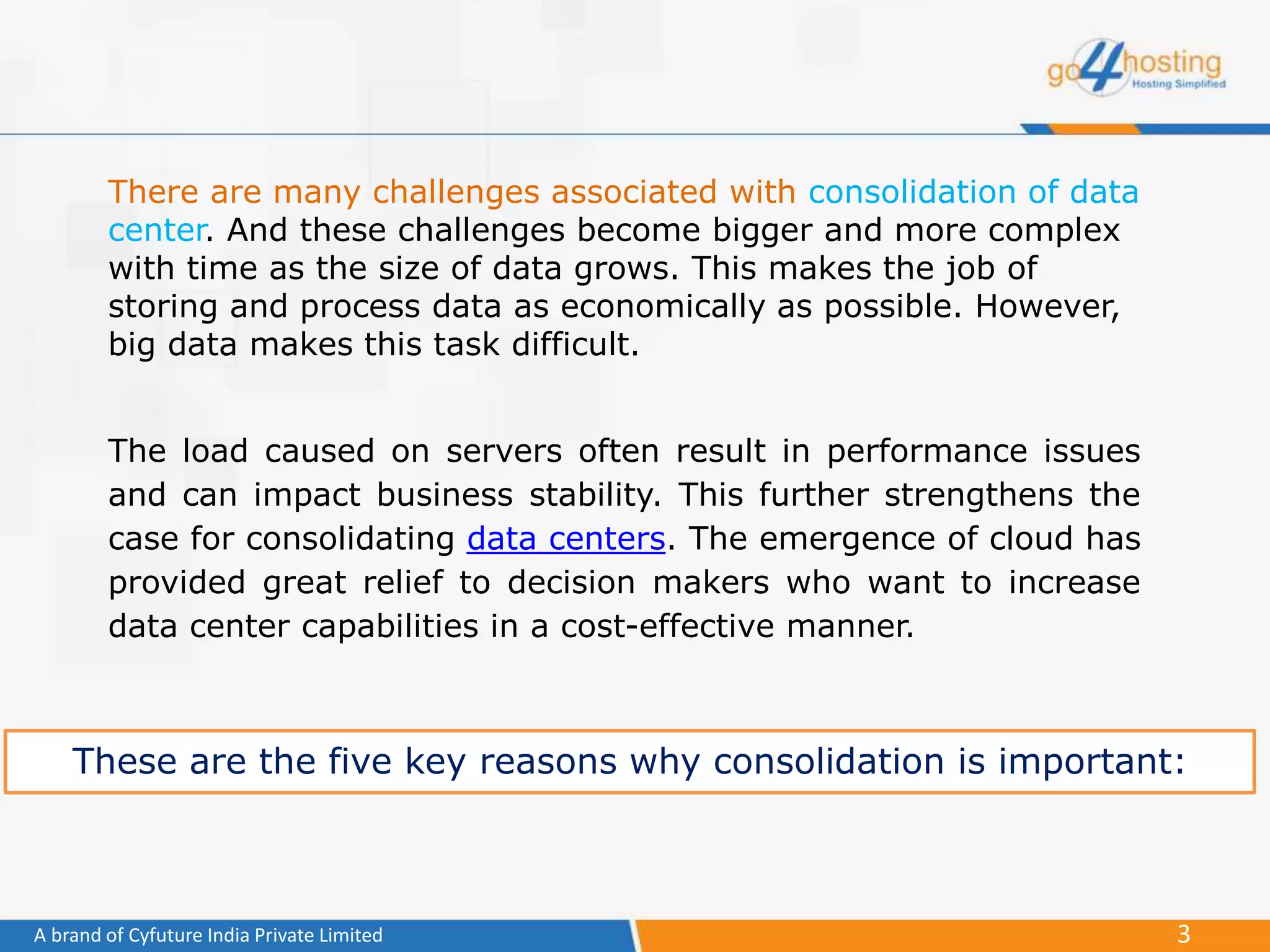 go4hosting
Hosting Simplified

There are many challenges associated with consolidation of data center. And these challenges become bigger and more complex with time as the size of data grows. This makes the job of storing and process data as economically as possible. However, big data makes this task difficult.

The load caused on servers often result in performance issues and can impact business stability. This further strengthens the case for consolidating data centers. The emergence of cloud has provided great relief to decision makers who want to increase data center capabilities in a cost-effective manner.

These are the five key reasons why consolidation is important:

A brand of Cyfuture India Private Limited

3